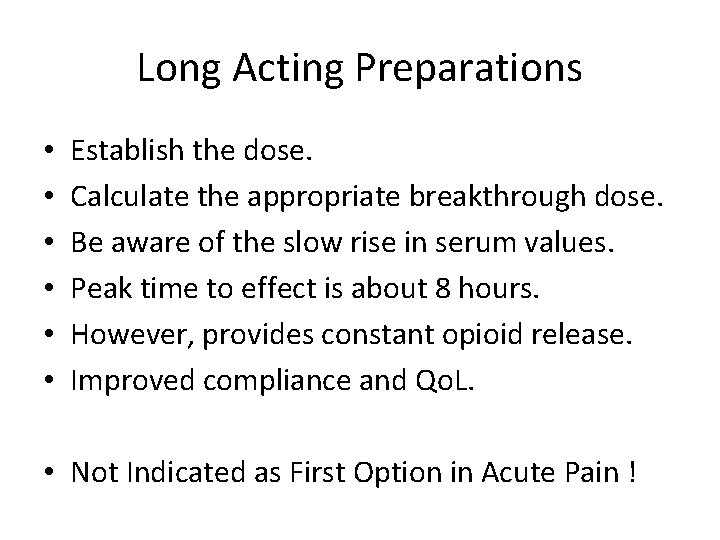 Long Acting Preparations

• Establish the dose.
• Calculate the appropriate breakthrough dose.
• Be aware of the slow rise in serum values.
• Peak time to effect is about 8 hours.
• However, provides constant opioid release.
• Improved compliance and QoL.

• Not Indicated as First Option in Acute Pain !